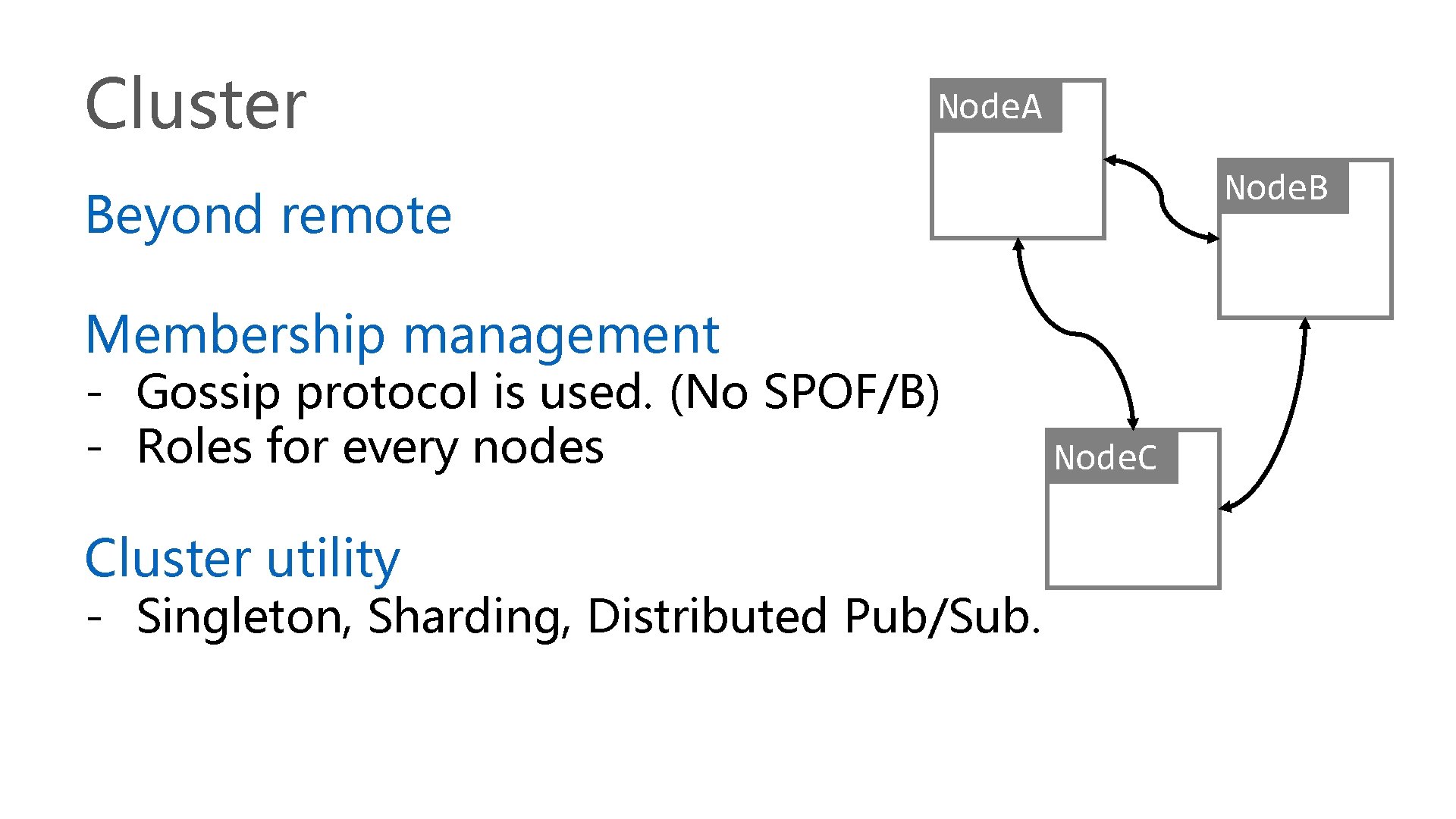 Cluster

Beyond remote

Membership management
- Gossip protocol is used. (No SPOF/B)
- Roles for every nodes

Cluster utility
- Singleton, Sharding, Distributed Pub/Sub.

NodeA

NodeB

NodeC